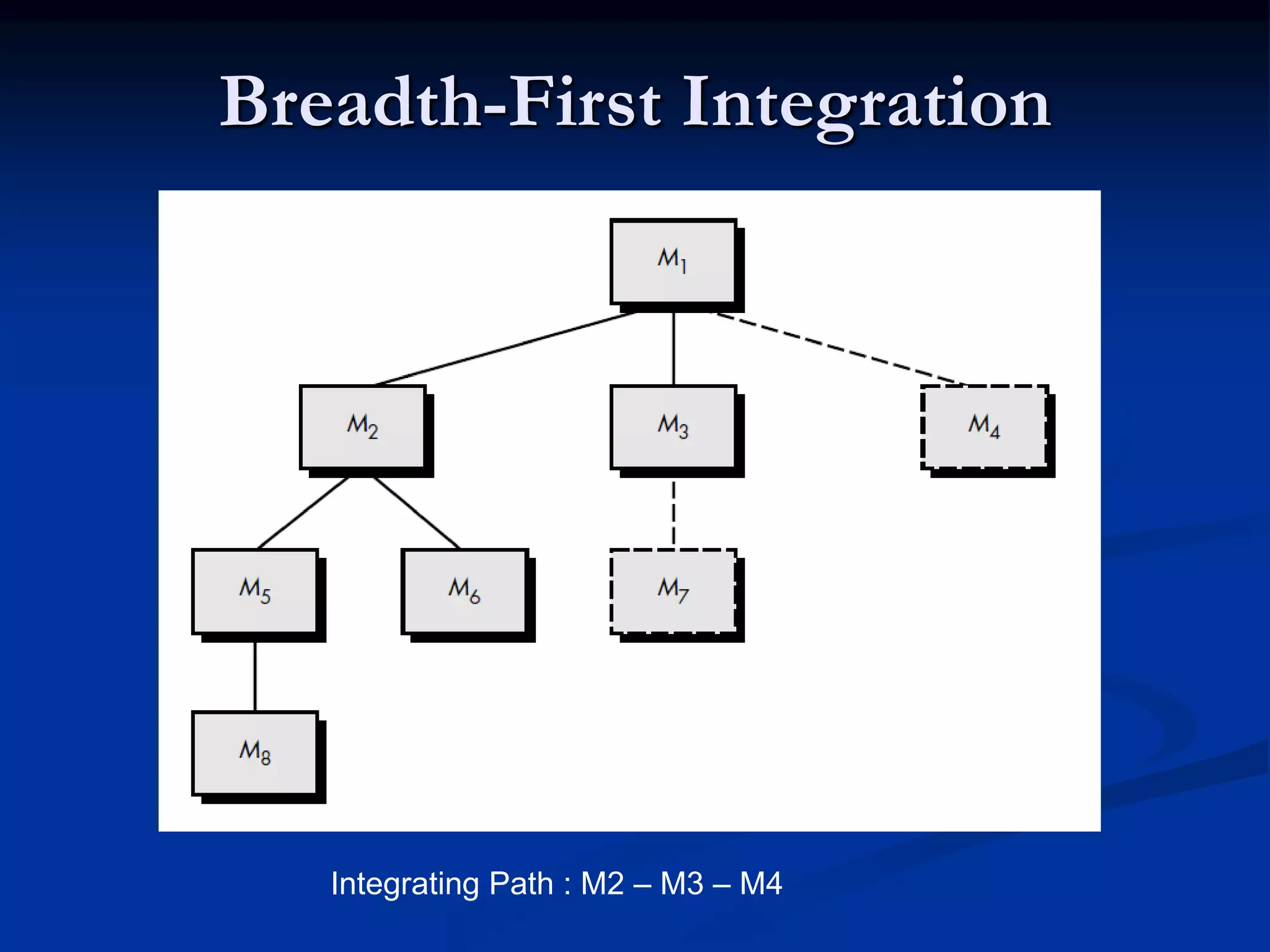 Breadth-First Integration

$M_1$

$M_2$

$M_3$

$M_4$

$M_5$

$M_6$

$M_7$

$M_8$

Integrating Path : M2 – M3 – M4